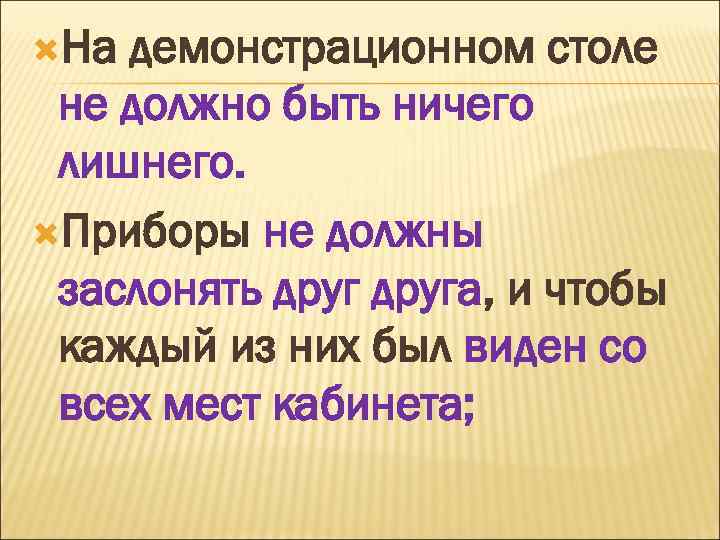 На демонстрационном столе не должно быть ничего лишнего.

Приборы не должны заслонять друг друга, и чтобы каждый из них был виден со всех мест кабинета;